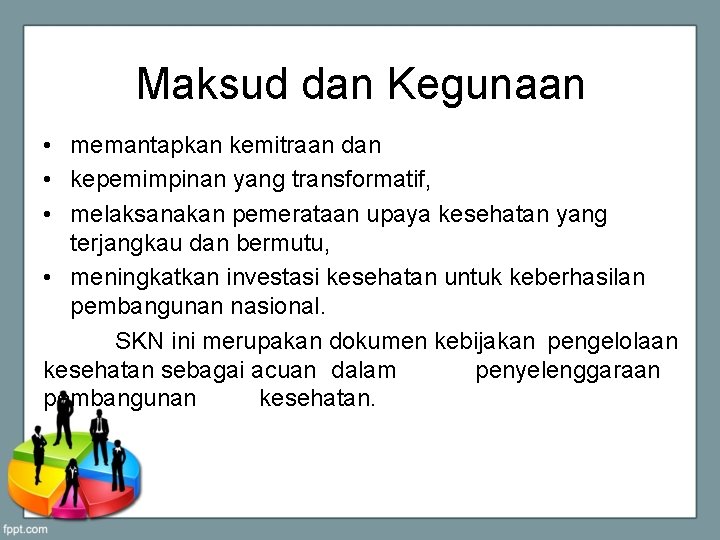 Maksud dan Kegunaan

• memantapkan kemitraan dan
• kepemimpinan yang transformatif,
• melaksanakan pemerataan upaya kesehatan yang terjangkau dan bermutu,
• meningkatkan investasi kesehatan untuk keberhasilan pembangunan nasional.

SKN ini merupakan dokumen kebijakan pengelolaan kesehatan sebagai acuan dalam penyelenggaraan pembangunan kesehatan.

fppt.com